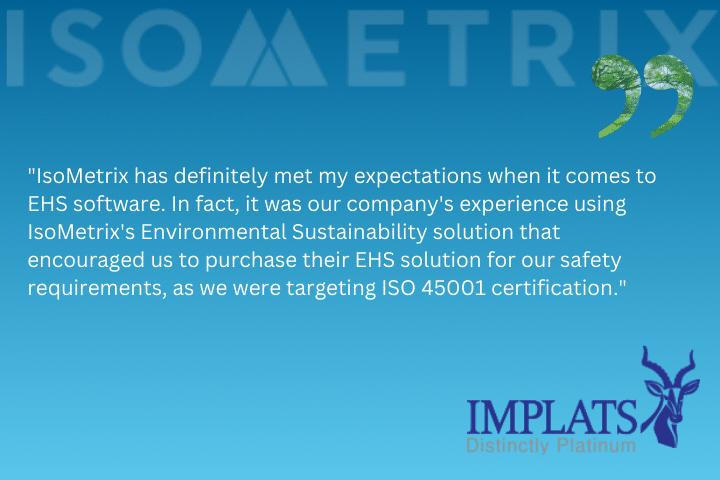 ISOMETRIX

"IsoMetrix has definitely met my expectations when it comes to EHS software. In fact, it was our company's experience using IsoMetrix's Environmental Sustainability solution that encouraged us to purchase their EHS solution for our safety requirements, as we were targeting ISO 45001 certification."

IMPLATS
Distinctly Platinum